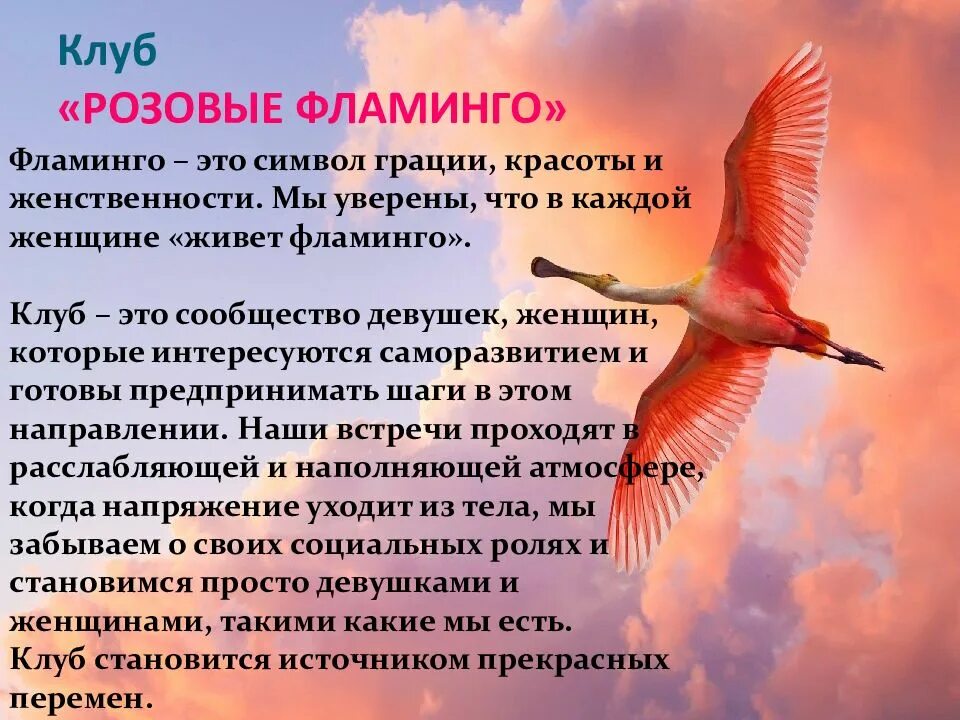 Клуб
«РОЗОВЫЕ ФЛАМИНГО»

Фламинго – это символ грации, красоты и женственности. Мы уверены, что в каждой женщине «живет фламинго».

Клуб – это сообщество девушек, женщин, которые интересуются саморазвитием и готовы предпринимать шаги в этом направлении. Наши встречи проходят в расслабляющей и наполняющей атмосфере, когда напряжение уходит из тела, мы забываем о своих социальных ролях и становимся просто девушками и женщинами, такими какие мы есть.
Клуб становится источником прекрасных перемен.